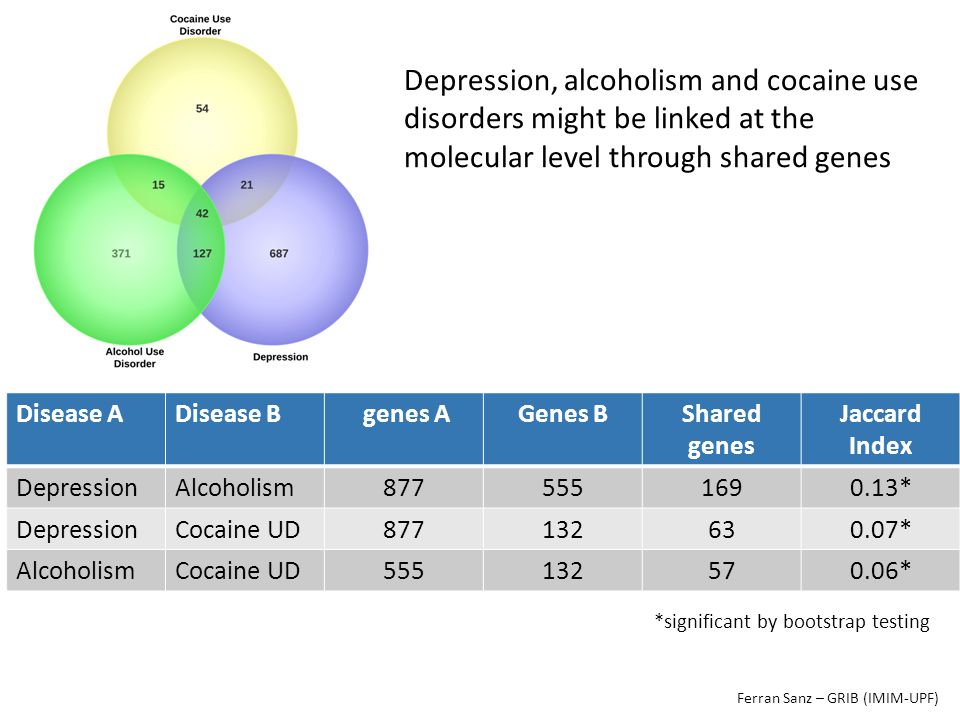 Cocaine Use Disorder

54

15

21

42

371

127

687

Alcohol Use Disorder

Depression

Depression, alcoholism and cocaine use disorders might be linked at the molecular level through shared genes

| Disease A | Disease B | genes A | Genes B | Shared genes | Jaccard Index |
|---|---|---|---|---|---|
| Depression | Alcoholism | 877 | 555 | 169 | 0.13* |
| Depression | Cocaine UD | 877 | 132 | 63 | 0.07* |
| Alcoholism | Cocaine UD | 555 | 132 | 57 | 0.06* |

*significant by bootstrap testing

Ferran Sanz – GRIB (IMIM-UPF)